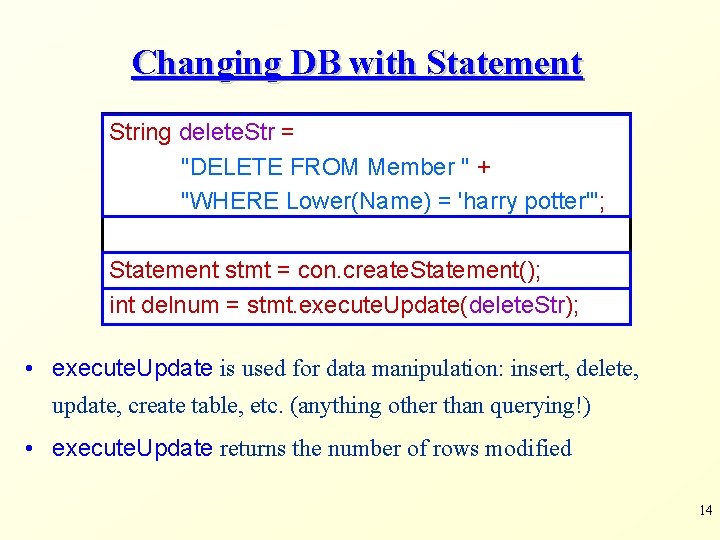 Changing DB with Statement

String deleteStr =
"DELETE FROM Member " +
"WHERE Lower(Name) = 'harry potter'";

Statement stmt = con.createStatement();
int delnum = stmt.executeUpdate(deleteStr);

• executeUpdate is used for data manipulation: insert, delete, update, create table, etc. (anything other than querying!)

• executeUpdate returns the number of rows modified

14